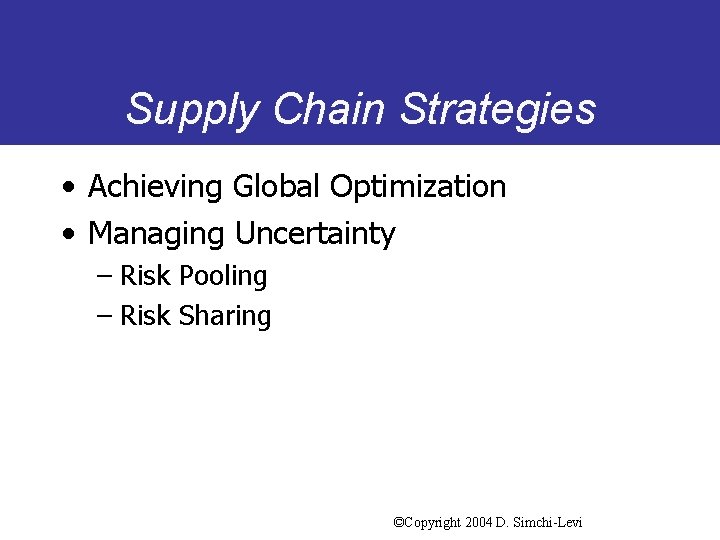 Supply Chain Strategies

• Achieving Global Optimization
• Managing Uncertainty
– Risk Pooling
– Risk Sharing

©Copyright 2004 D. Simchi-Levi